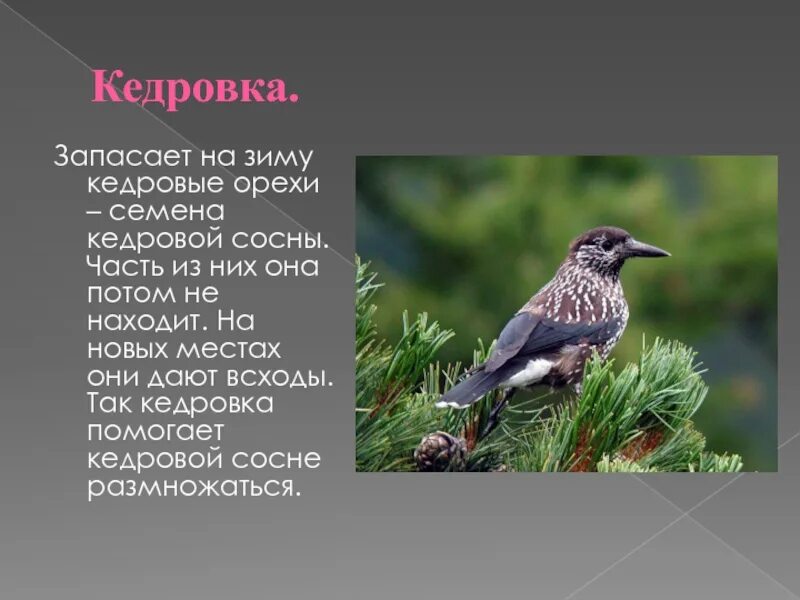 Кедровка.

Запасает на зиму кедровые орехи – семена кедровой сосны. Часть из них она потом не находит. На новых местах они дают всходы. Так кедровка помогает кедровой сосне размножаться.